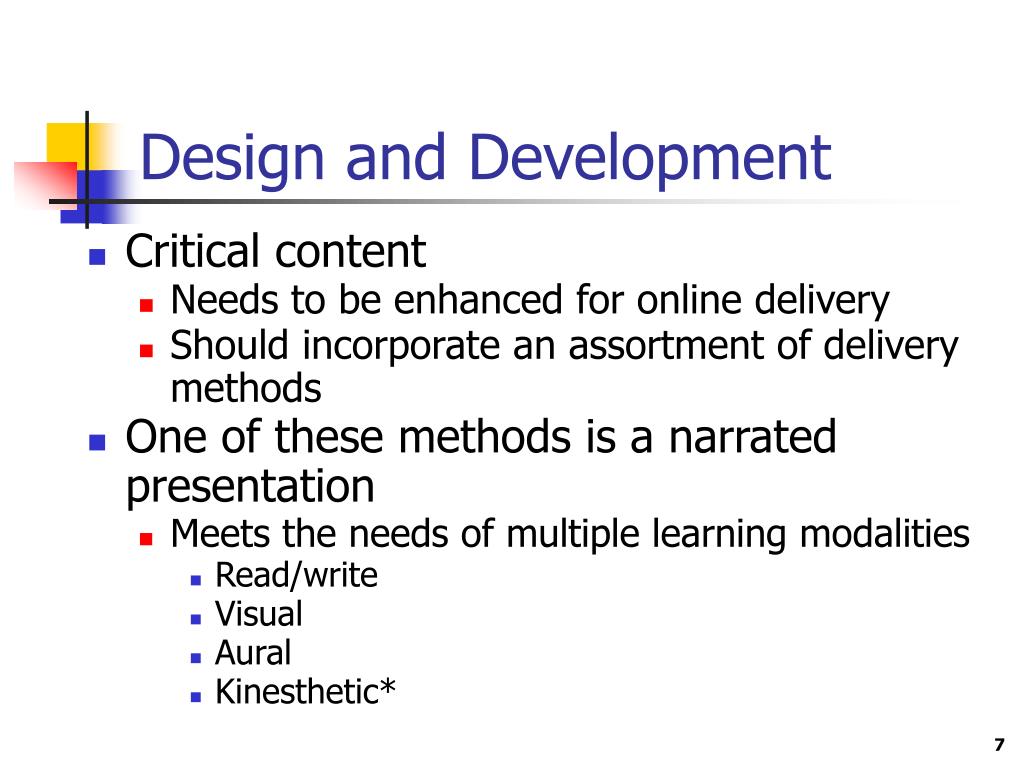 Design and Development

- Critical content
  - Needs to be enhanced for online delivery
  - Should incorporate an assortment of delivery methods
- One of these methods is a narrated presentation
  - Meets the needs of multiple learning modalities
    - Read/write
    - Visual
    - Aural
    - Kinesthetic*

7